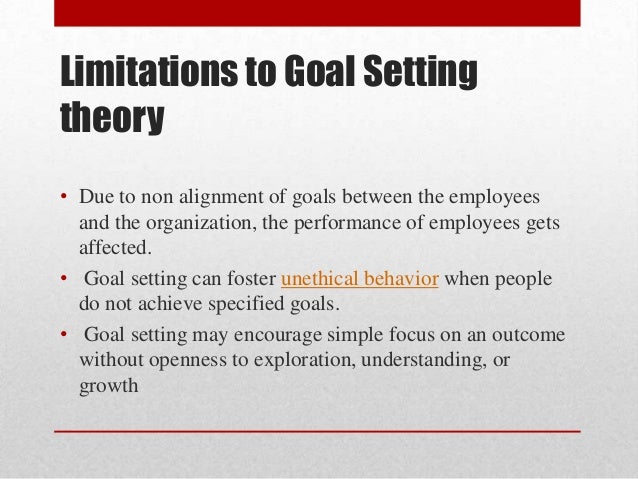 Limitations to Goal Setting theory

• Due to non alignment of goals between the employees and the organization, the performance of employees gets affected.
• Goal setting can foster unethical behavior when people do not achieve specified goals.
• Goal setting may encourage simple focus on an outcome without openness to exploration, understanding, or growth